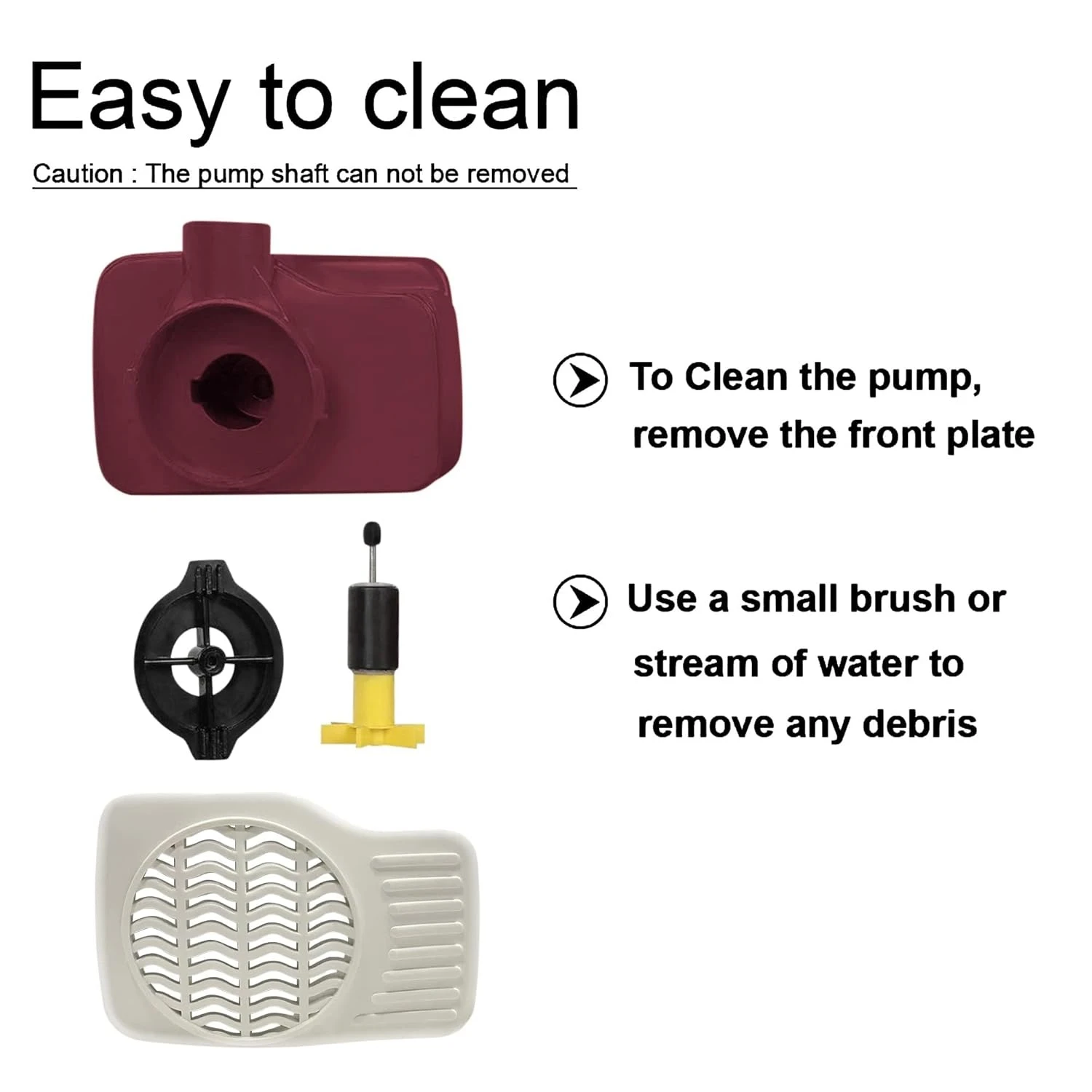 Easy to clean

Caution : The pump shaft can not be removed

To Clean the pump, remove the front plate

Use a small brush or stream of water to remove any debris